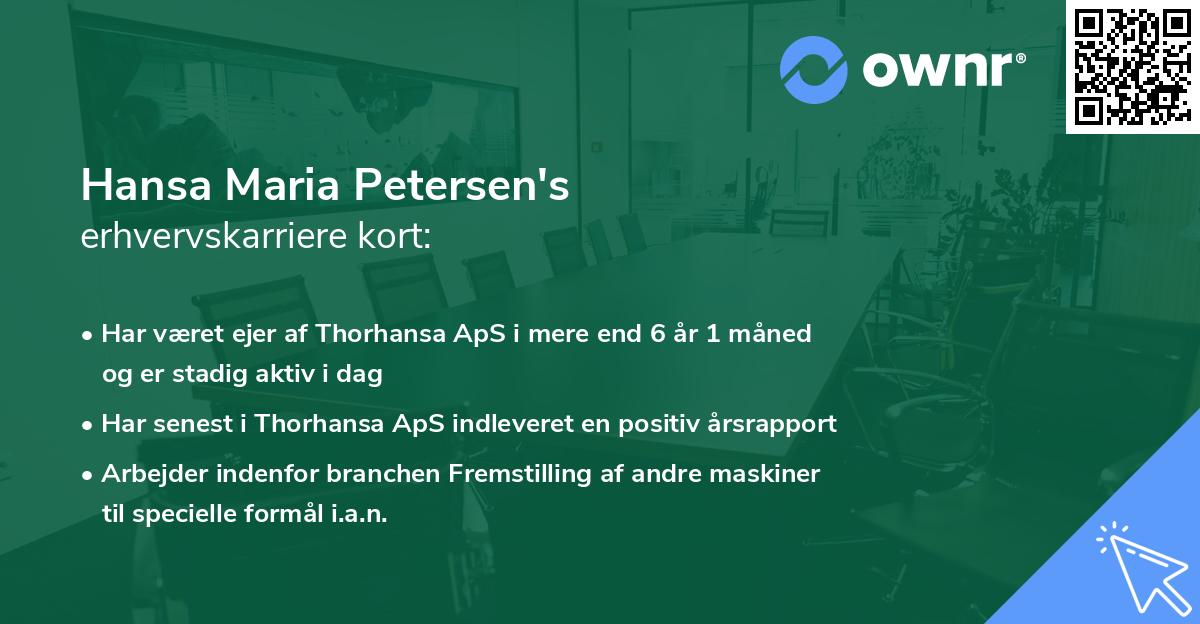 ownr®

Hansa Maria Petersen's
erhvervskarriere kort:

• Har været ejer af Thorhansa ApS i mere end 6 år 1 måned og er stadig aktiv i dag
• Har senest i Thorhansa ApS indleveret en positiv årsrapport
• Arbejder indenfor branchen Fremstilling af andre maskiner til specielle formål i.a.n.